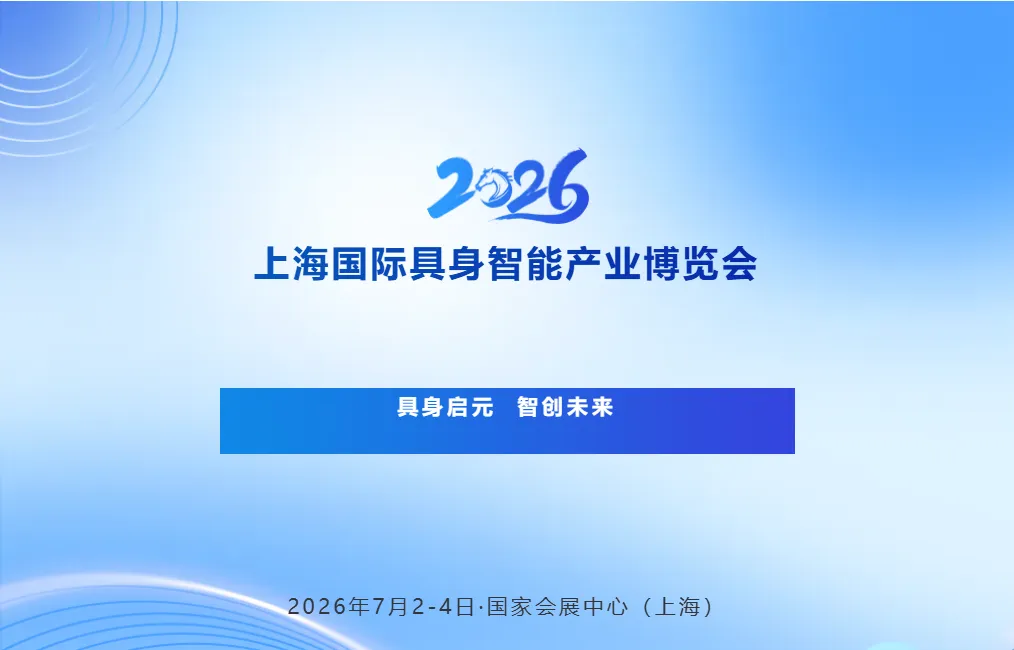 2026

上海国际具身智能产业博览会

具身启元　智创未来

2026年7月2-4日·国家会展中心（上海）